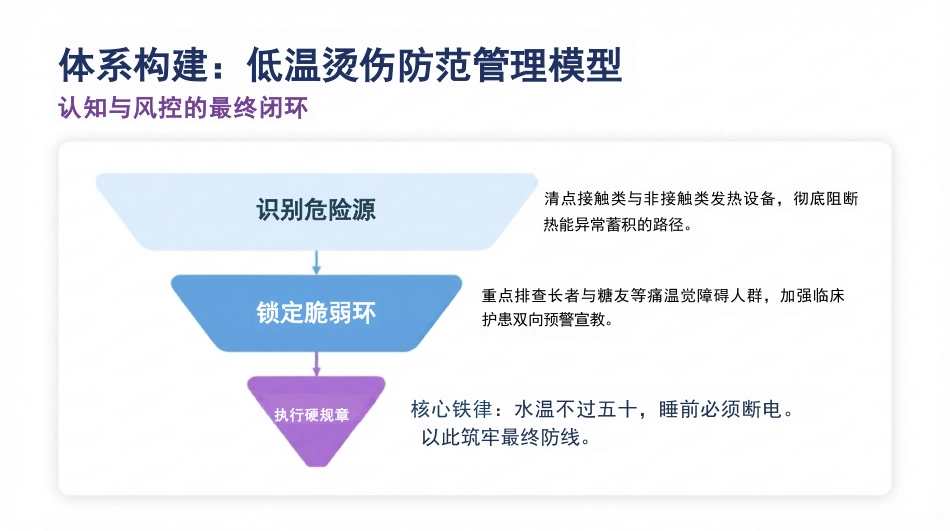 体系构建：低温烫伤防范管理模型

认知与风控的最终闭环

识别危险源

清点接触类与非接触类发热设备，彻底阻断热能异常蓄积的路径。

锁定脆弱环

重点排查长者与糖友等痛温觉障碍人群，加强临床护患双向预警宣教。

执行硬规章

核心铁律：水温不过五十，睡前必须断电。以此筑牢最终防线。